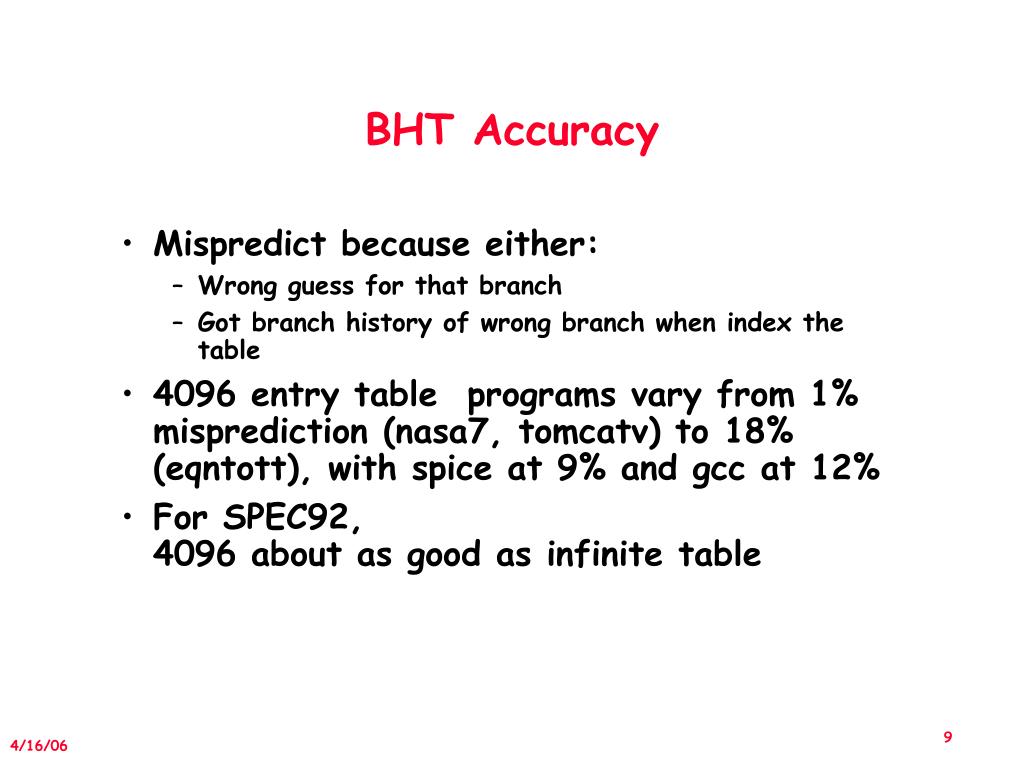 BHT Accuracy

• Mispredict because either:
– Wrong guess for that branch
– Got branch history of wrong branch when index the table
• 4096 entry table programs vary from 1% misprediction (nasa7, tomcatv) to 18% (eqntott), with spice at 9% and gcc at 12%
• For SPEC92,
4096 about as good as infinite table

4/16/06

9